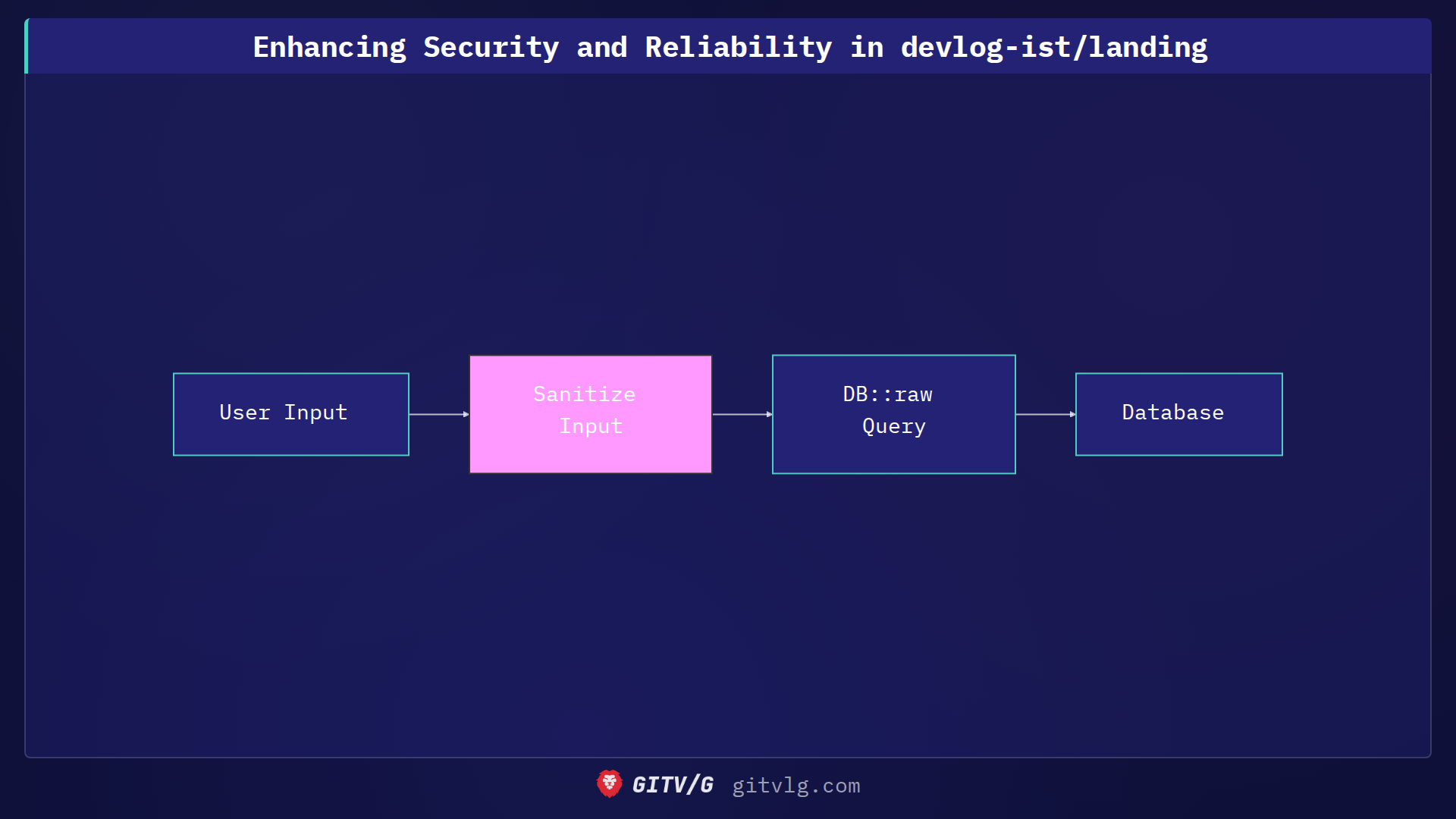 Enhancing Security and Reliability in devlog-ist/landing

User Input

Sanitize Input

DB::raw Query

Database

GITV/G gitvlg.com